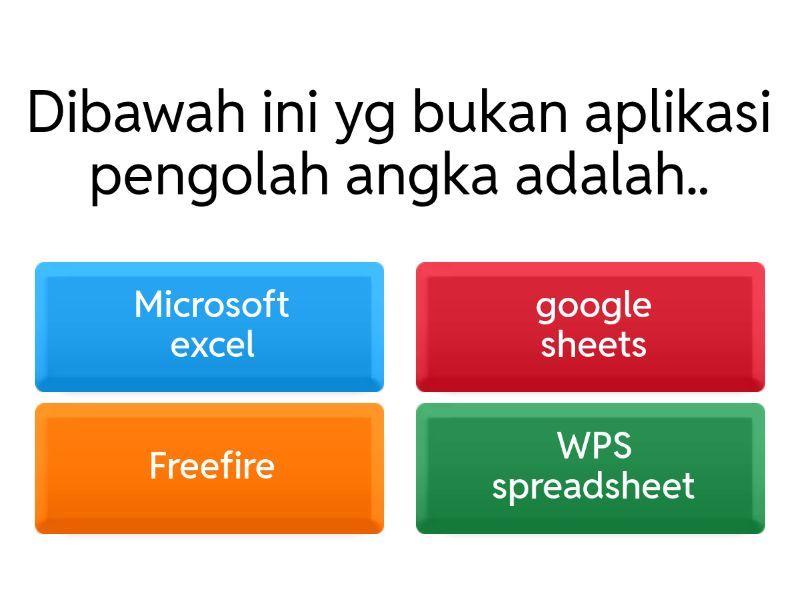 Dibawah ini yg bukan aplikasi pengolah angka adalah..

Microsoft excel

google sheets

Freefire

WPS spreadsheet